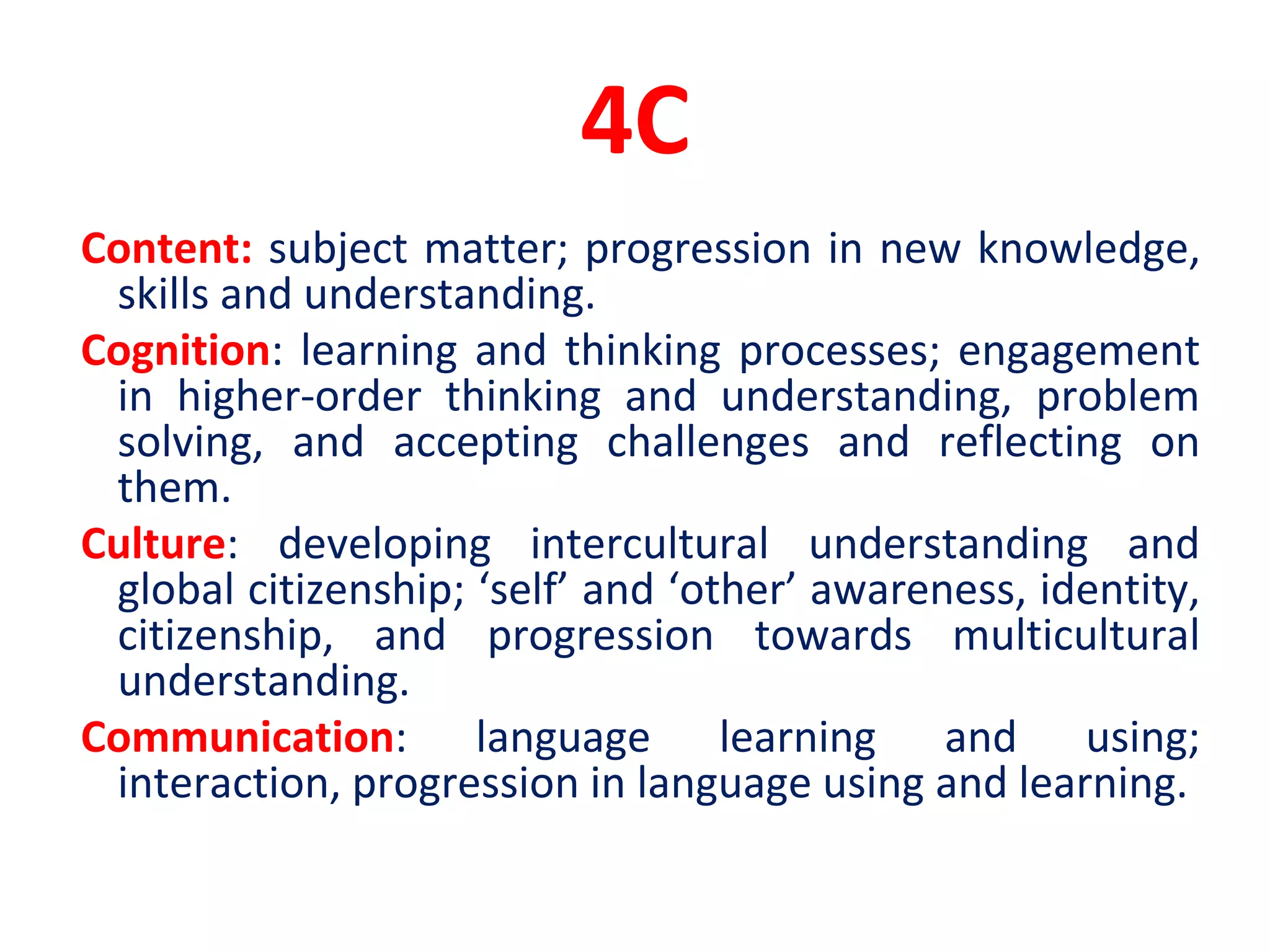 4C

Content: subject matter; progression in new knowledge, skills and understanding.

Cognition: learning and thinking processes; engagement in higher-order thinking and understanding, problem solving, and accepting challenges and reflecting on them.

Culture: developing intercultural understanding and global citizenship; ‘self’ and ‘other’ awareness, identity, citizenship, and progression towards multicultural understanding.

Communication: language learning and using; interaction, progression in language using and learning.